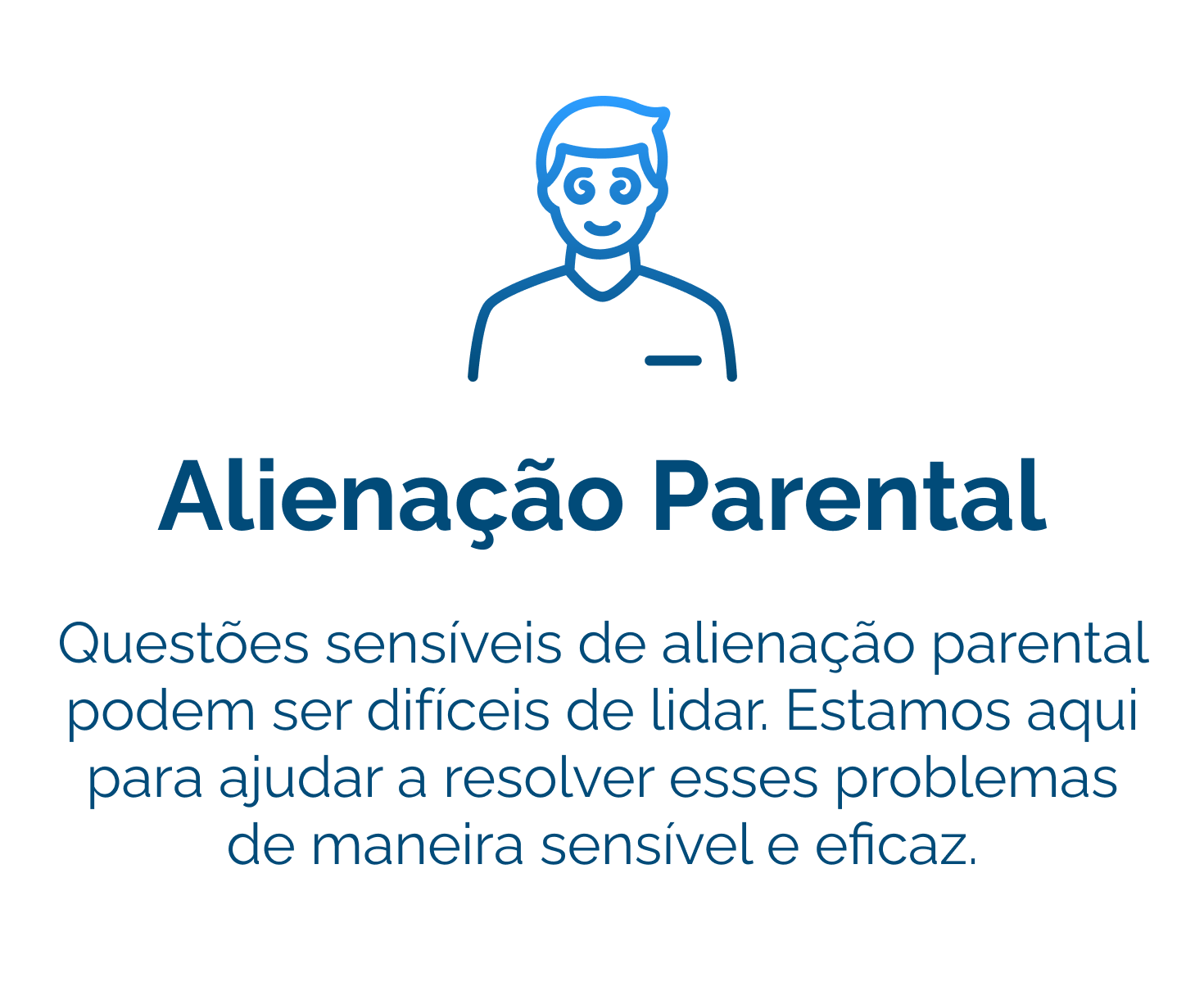 Alienação Parental

Questões sensíveis de alienação parental podem ser difíceis de lidar. Estamos aqui para ajudar a resolver esses problemas de maneira sensível e eficaz.